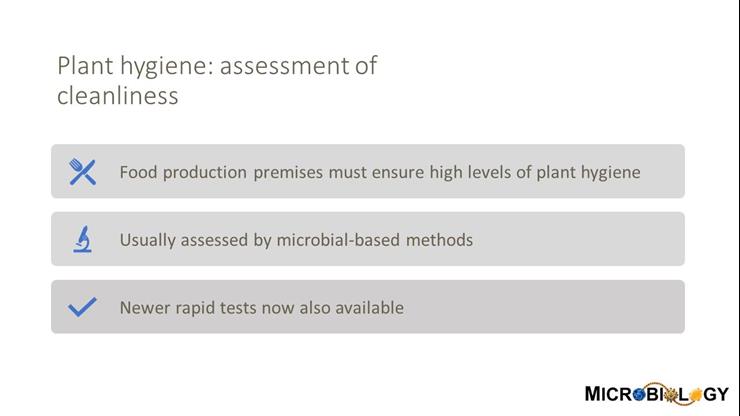 Plant hygiene: assessment of cleanliness

Food production premises must ensure high levels of plant hygiene

Usually assessed by microbial-based methods

Newer rapid tests now also available

MICROBIOLOGY